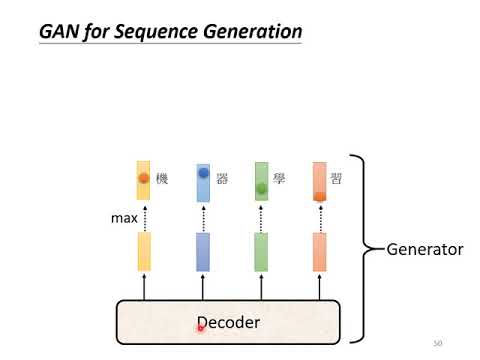 GAN for Sequence Generation

機 器 學 習

max

Generator

Decoder

50